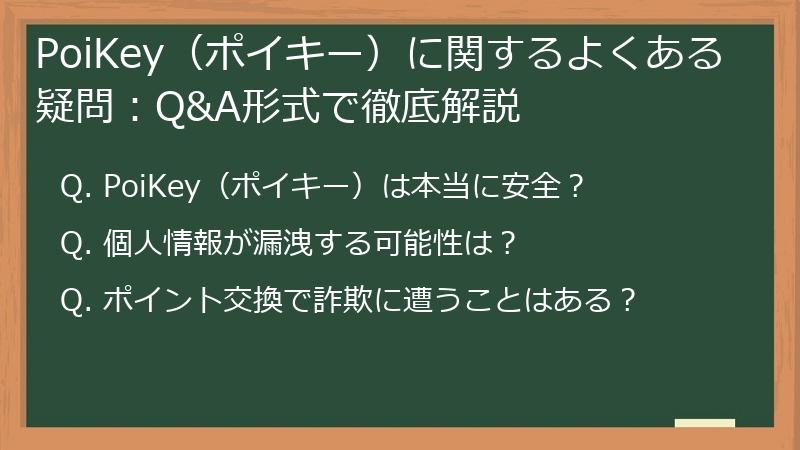 PoiKey（ポイキー）に関するよくある疑問：Q&A形式で徹底解説

Q. PoiKey（ポイキー）は本当に安全？

Q. 個人情報が漏洩する可能性は？

Q. ポイント交換で詐欺に遭うことはある？